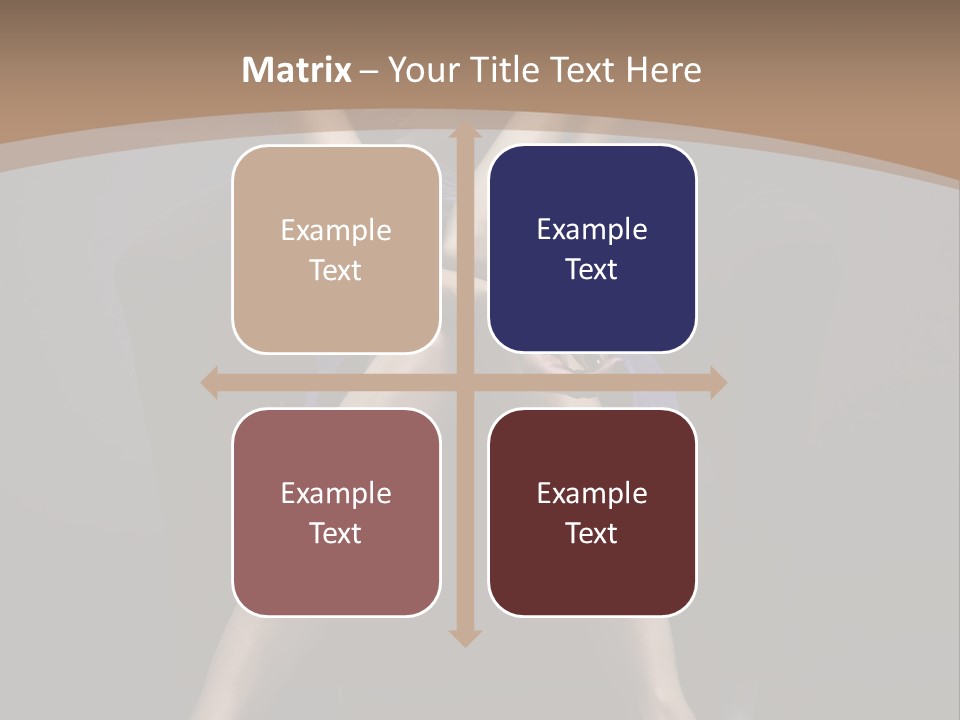 Matrix – Your Title Text Here

Example Text

Example Text

Example Text

Example Text